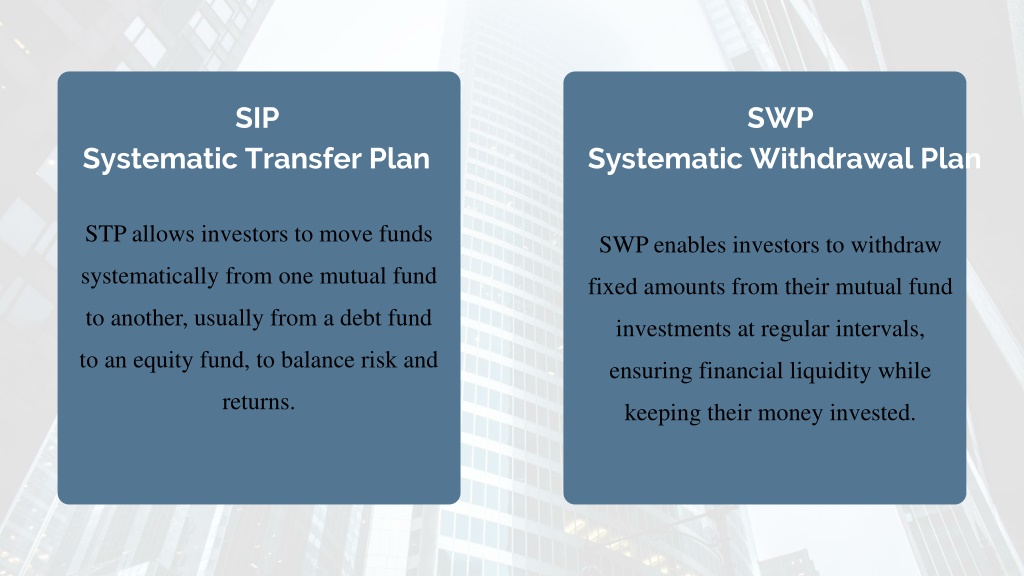 SIP
Systematic Transfer Plan

STP allows investors to move funds systematically from one mutual fund to another, usually from a debt fund to an equity fund, to balance risk and returns.

SWP
Systematic Withdrawal Plan

SWP enables investors to withdraw fixed amounts from their mutual fund investments at regular intervals, ensuring financial liquidity while keeping their money invested.